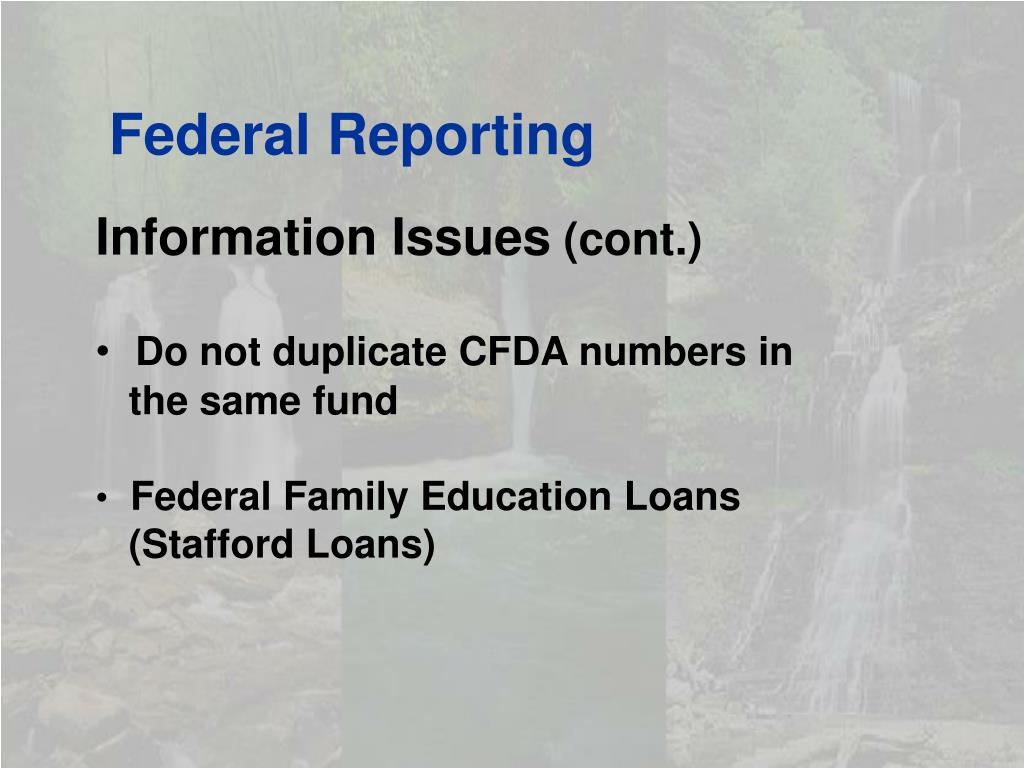 Federal Reporting

Information Issues (cont.)

• Do not duplicate CFDA numbers in the same fund

• Federal Family Education Loans (Stafford Loans)